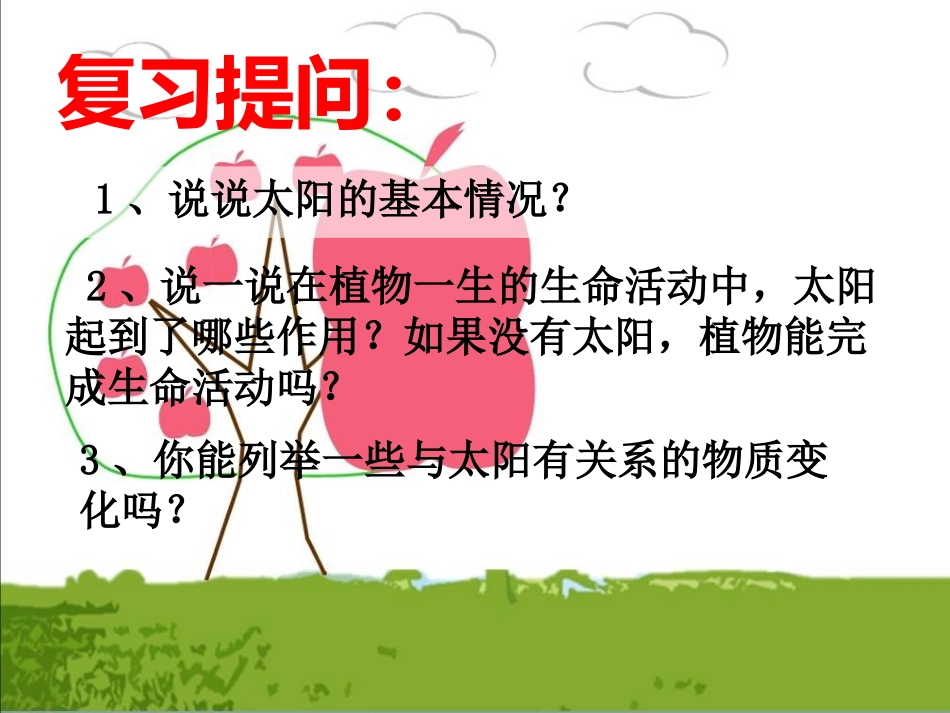 复习提问：

１、说说太阳的基本情况？

２、说一说在植物一生的生命活动中，太阳起到了哪些作用？如果没有太阳，植物能完成生命活动吗？

３、你能列举一些与太阳有关系的物质变化吗？